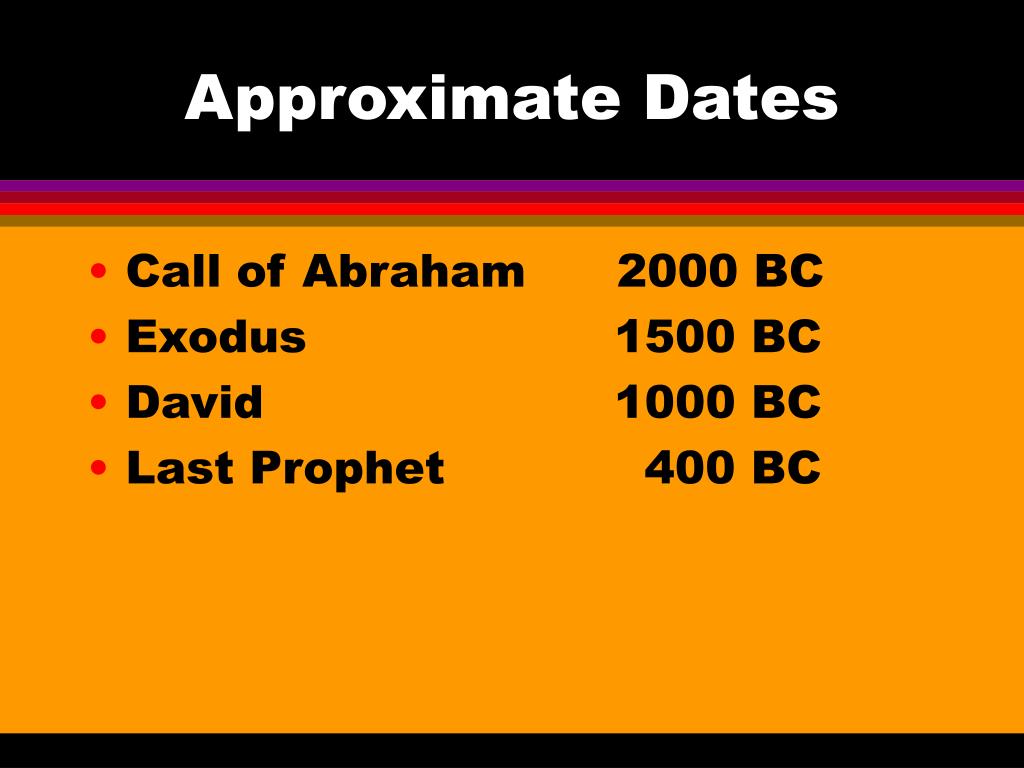 Approximate Dates

• Call of Abraham 2000 BC
• Exodus 1500 BC
• David 1000 BC
• Last Prophet 400 BC